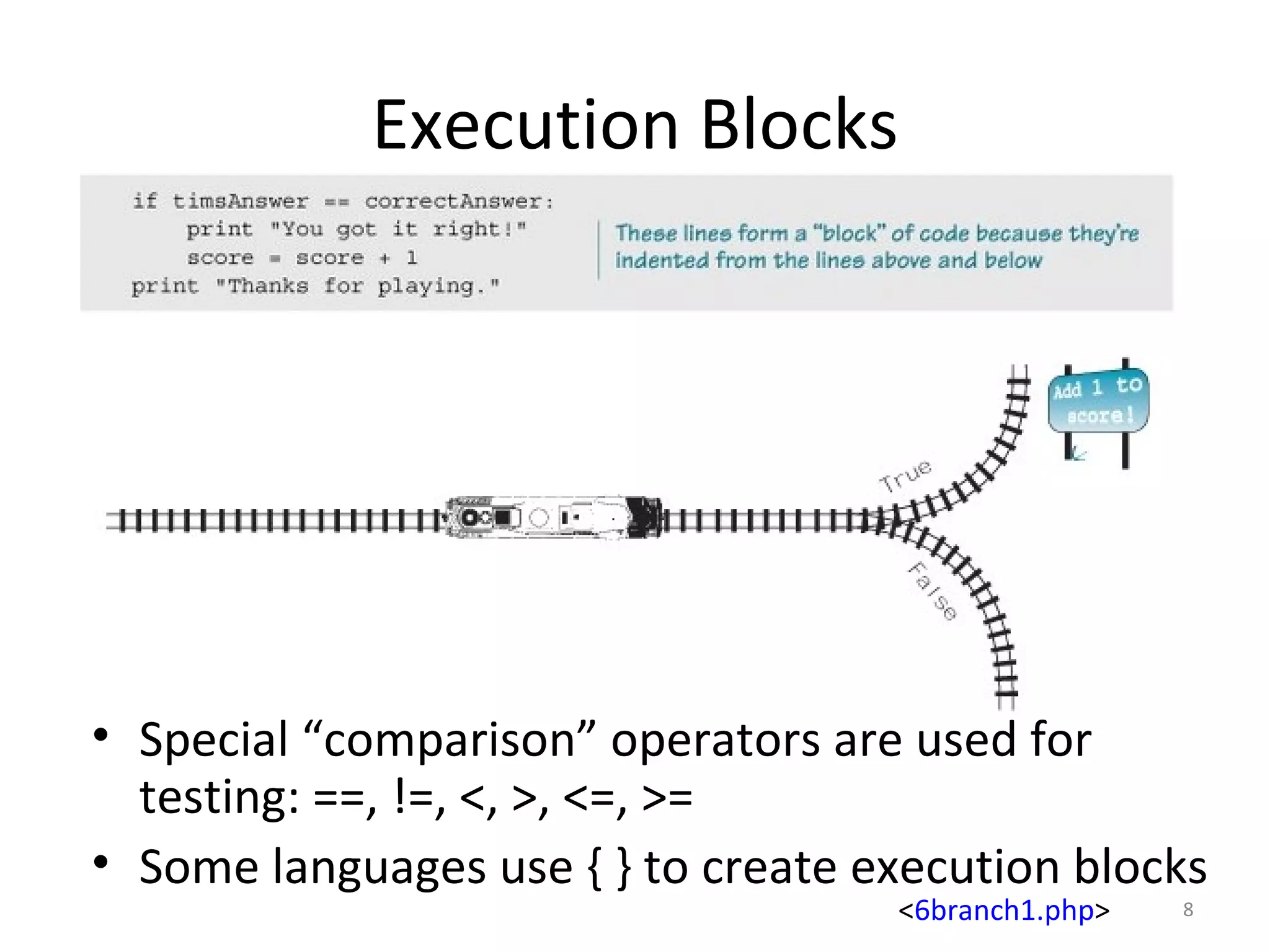 Execution Blocks

if timsAnswer == correctAnswer:
    print "You got it right!"
    score = score + 1
print "Thanks for playing."

These lines form a "block" of code because they're indented from the lines above and below

Add 1 to score!

True

False

• Special “comparison” operators are used for testing: ==, !=, <, >, <=, >=
• Some languages use { } to create execution blocks

<6branch1.php>

8